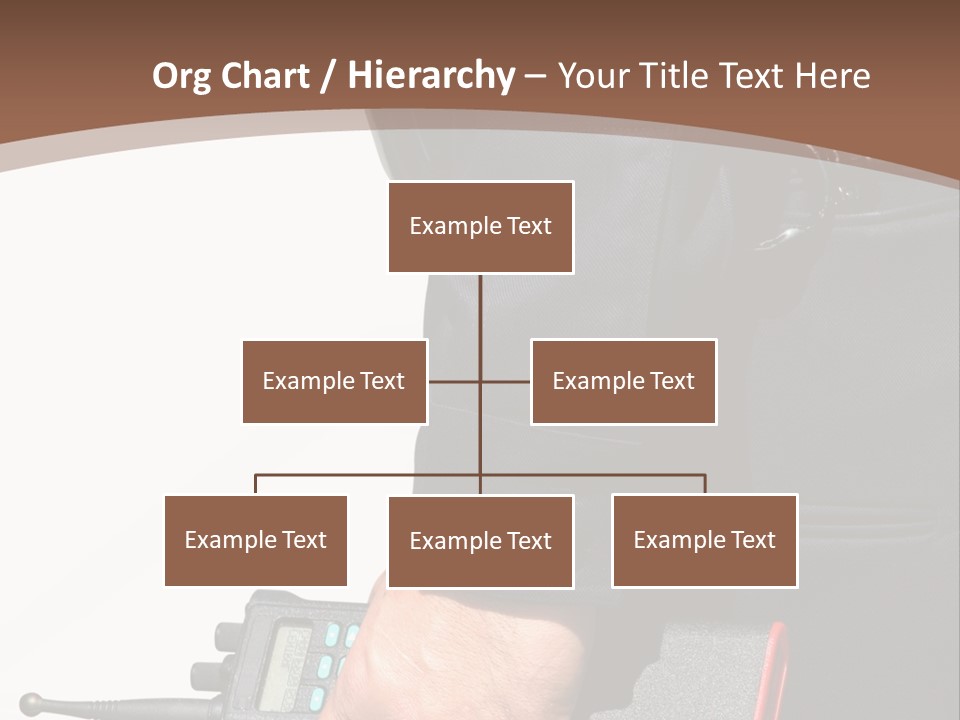 Org Chart / Hierarchy – Your Title Text Here

Example Text

Example Text

Example Text

Example Text

Example Text

Example Text